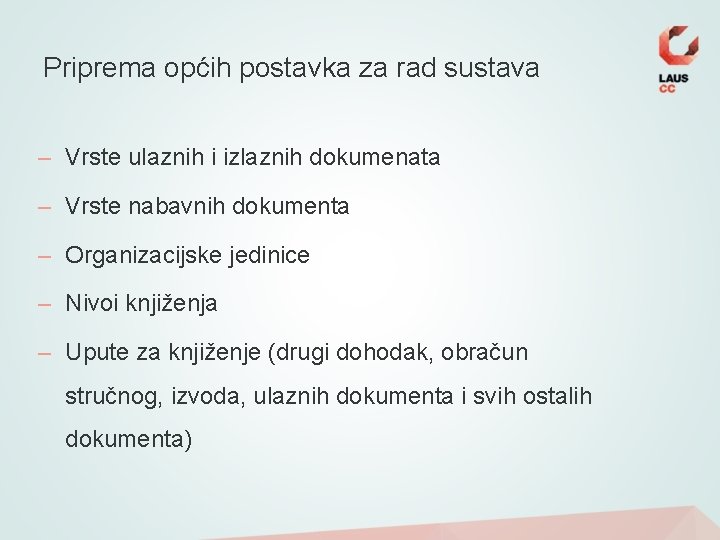 Priprema općih postavka za rad sustava

LAUS CC

– Vrste ulaznih i izlaznih dokumenata
– Vrste nabavnih dokumenta
– Organizacijske jedinice
– Nivoi knjiženja
– Upute za knjiženje (drugi dohodak, obračun stručnog, izvoda, ulaznih dokumenta i svih ostalih dokumenta)